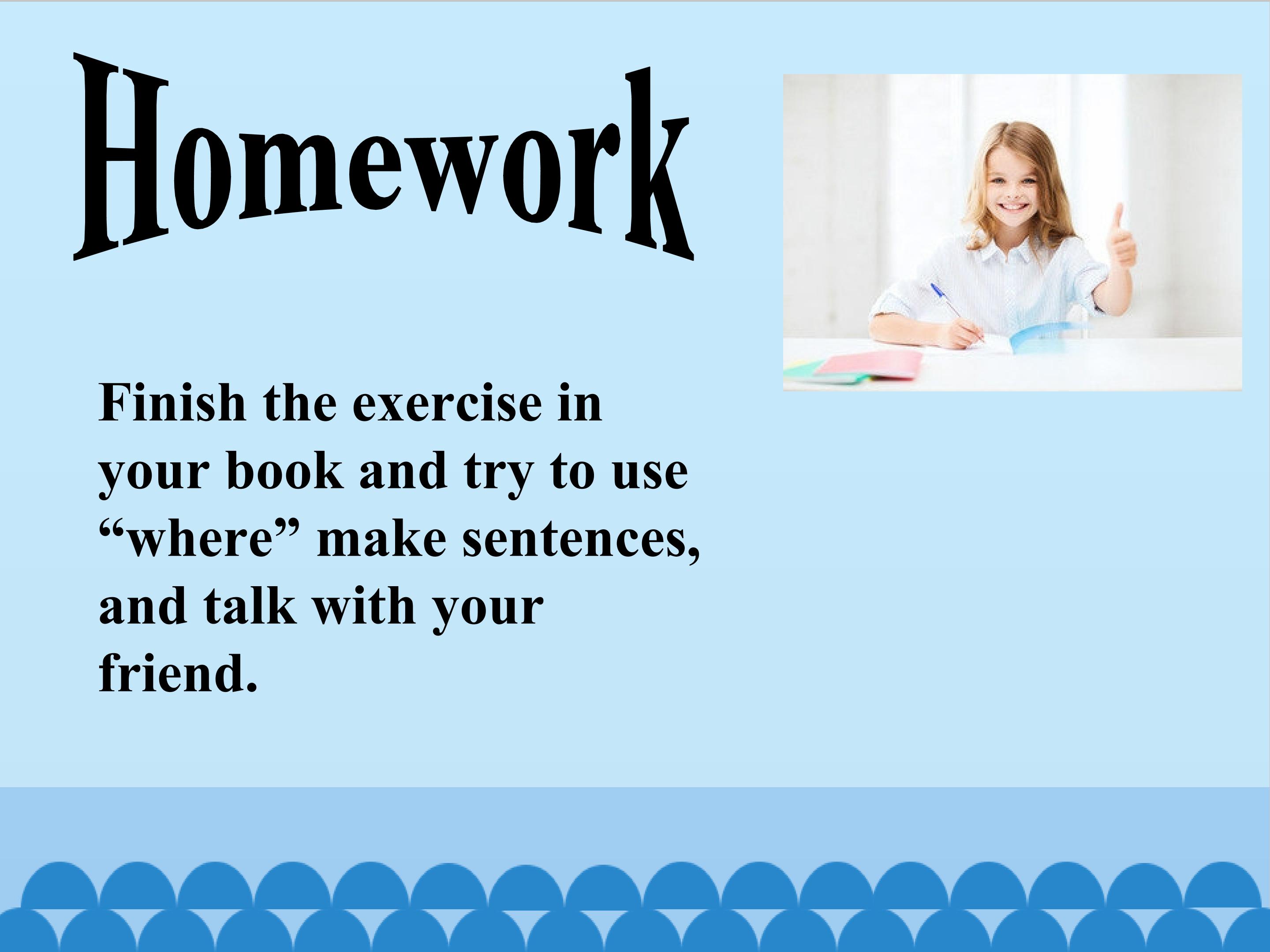 Homework

Finish the exercise in your book and try to use "where" make sentences, and talk with your friend.